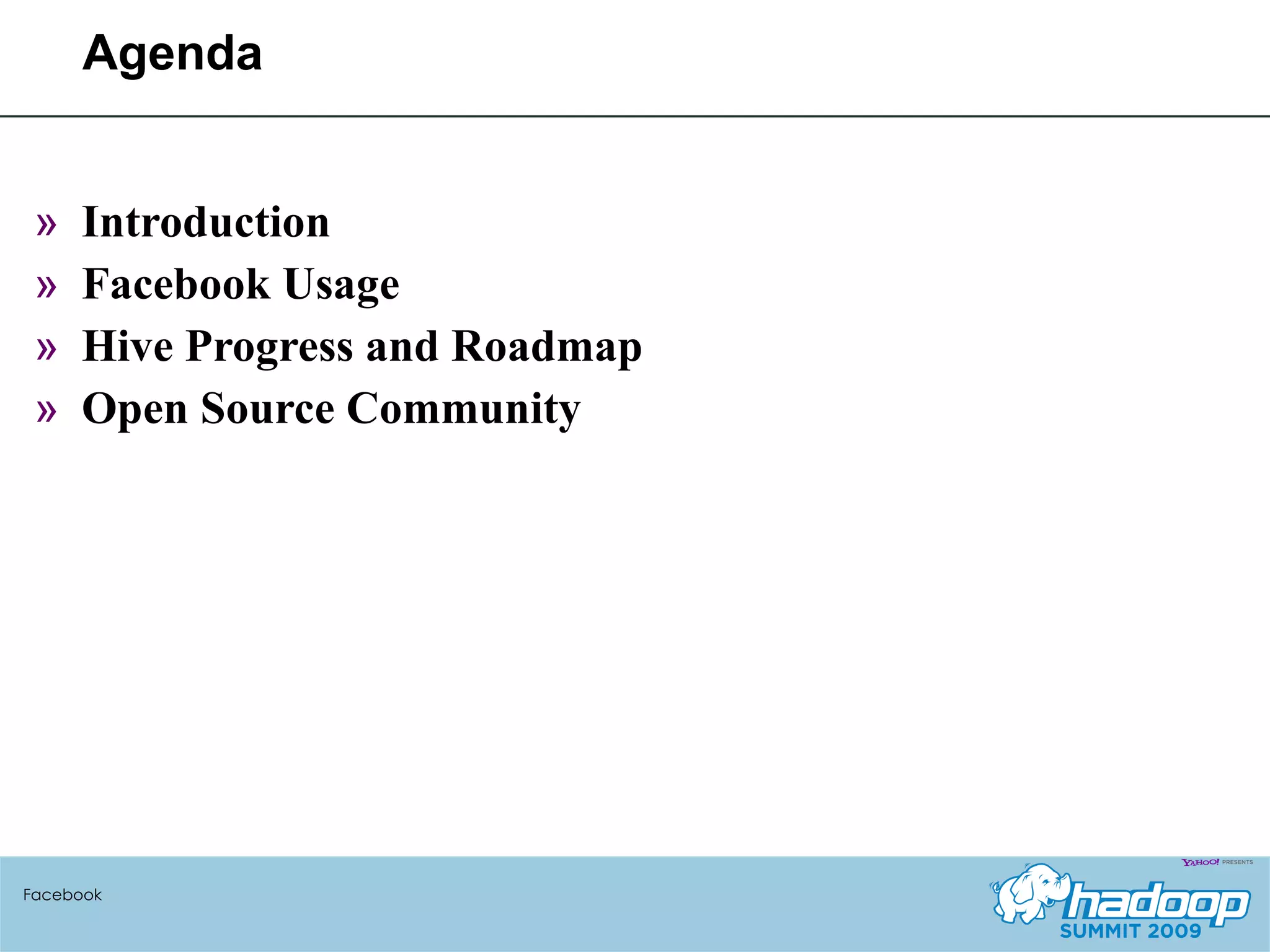 Agenda

» Introduction
» Facebook Usage
» Hive Progress and Roadmap
» Open Source Community

Facebook

YAHOO! PRESENTS
hadoop
SUMMIT 2009